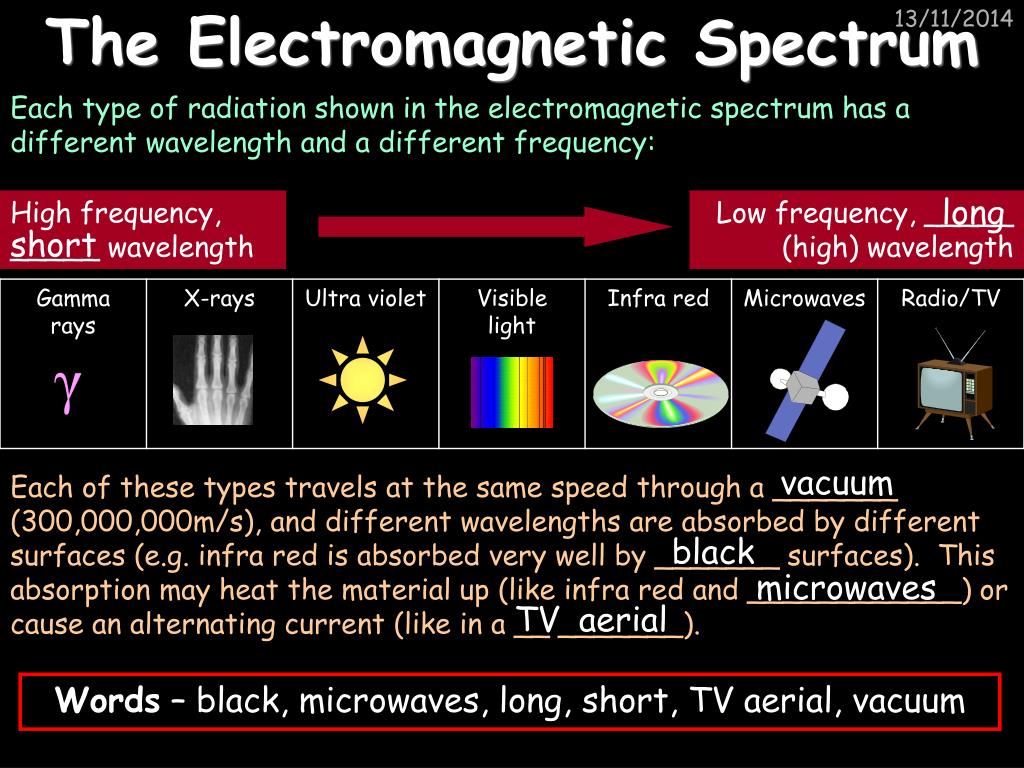 13/11/2014

The Electromagnetic Spectrum

Each type of radiation shown in the electromagnetic spectrum has a different wavelength and a different frequency:

High frequency, short wavelength

Low frequency, long (high) wavelength

| Gamma rays | X-rays | Ultra violet | Visible light | Infra red | Microwaves | Radio/TV |
|---|---|---|---|---|---|---|
| $\gamma$ | | | | | | |

Each of these types travels at the same speed through a vacuum (300,000,000m/s), and different wavelengths are absorbed by different surfaces (e.g. infra red is absorbed very well by black surfaces). This absorption may heat the material up (like infra red and microwaves) or cause an alternating current (like in a TV aerial).

Words – black, microwaves, long, short, TV aerial, vacuum